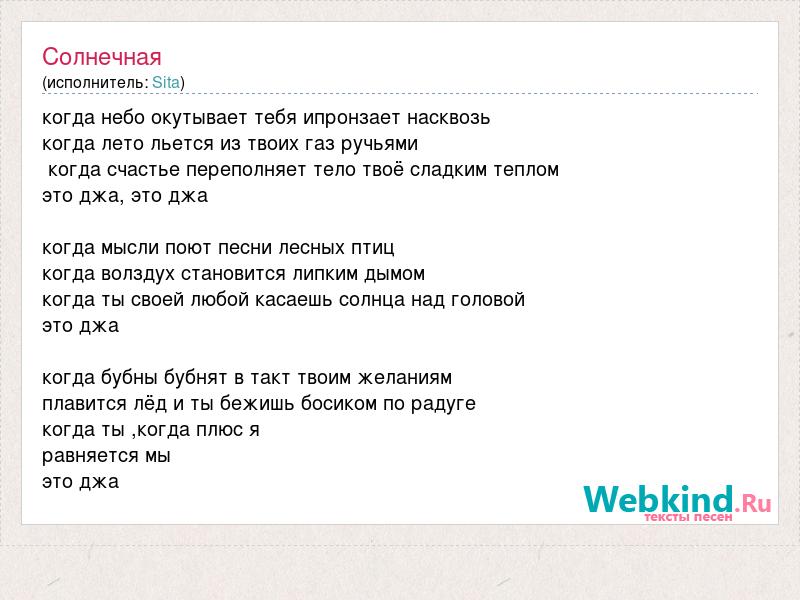 Солнечная
(исполнитель: Sita)

когда небо окутывает тебя ипронзает насквозь
когда лето льется из твоих газ ручьями
когда счастье переполняет тело твоё сладким теплом
это джа, это джа

когда мысли поют песни лесных птиц
когда волздух становится липким дымом
когда ты своей любой касаешь солнца над головой
это джа

когда бубны бубнят в такт твоим желаниям
плавится лёд и ты бежишь босиком по радуге
когда ты ,когда плюс я
равняется мы
это джа

Webkind.Ru
тексты песен